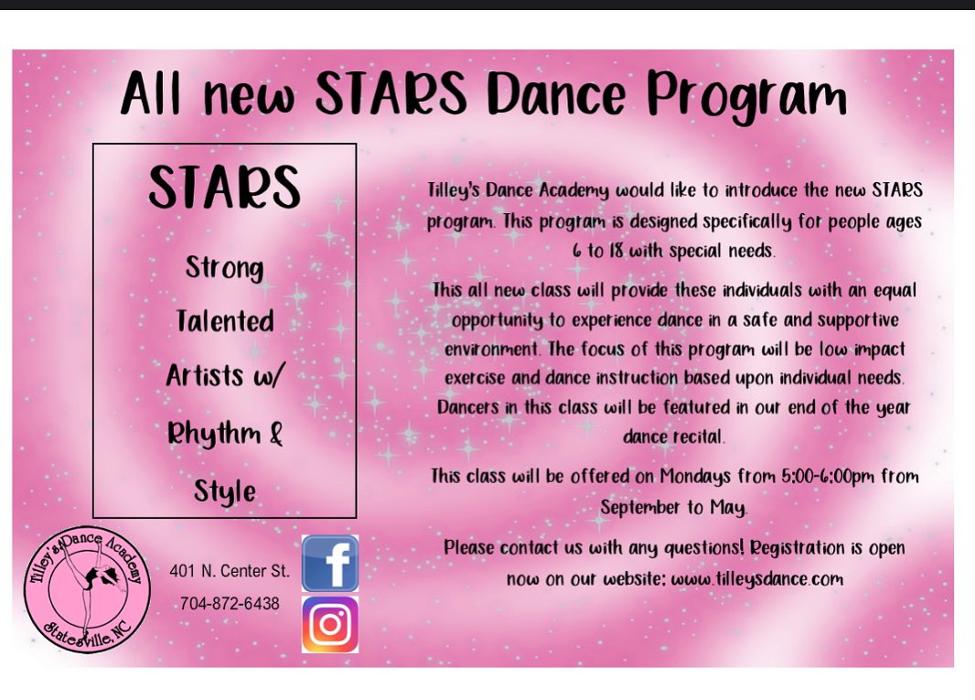 All new STARS Dance Program

STARS

Strong

Talented

Artists w/

Rhythm &

Style

Tilley's Dance Academy would like to introduce the new STARS program. This program is designed specifically for people ages 6 to 18 with special needs.

This all new class will provide these individuals with an equal opportunity to experience dance in a safe and supportive environment. The focus of this program will be low impact exercise and dance instruction based upon individual needs. Dancers in this class will be featured in our end of the year dance recital.

This class will be offered on Mondays from 5:00-6:00pm from September to May.

Please contact us with any questions! Registration is open now on our website: www.tilleysdance.com

Tilley's Dance Academy

Statesville, NC

401 N. Center St.

704-872-6438

f